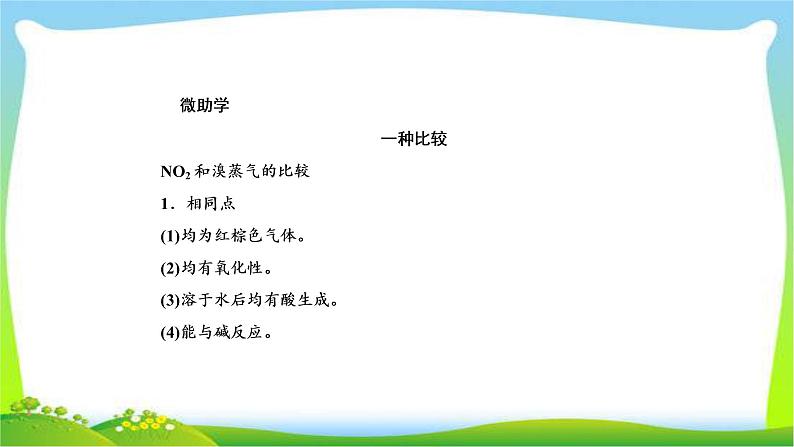 微助学

一种比较

$NO_2$和溴蒸气的比较

1．相同点

(1)均为红棕色气体。

(2)均有氧化性。

(3)溶于水后均有酸生成。

(4)能与碱反应。